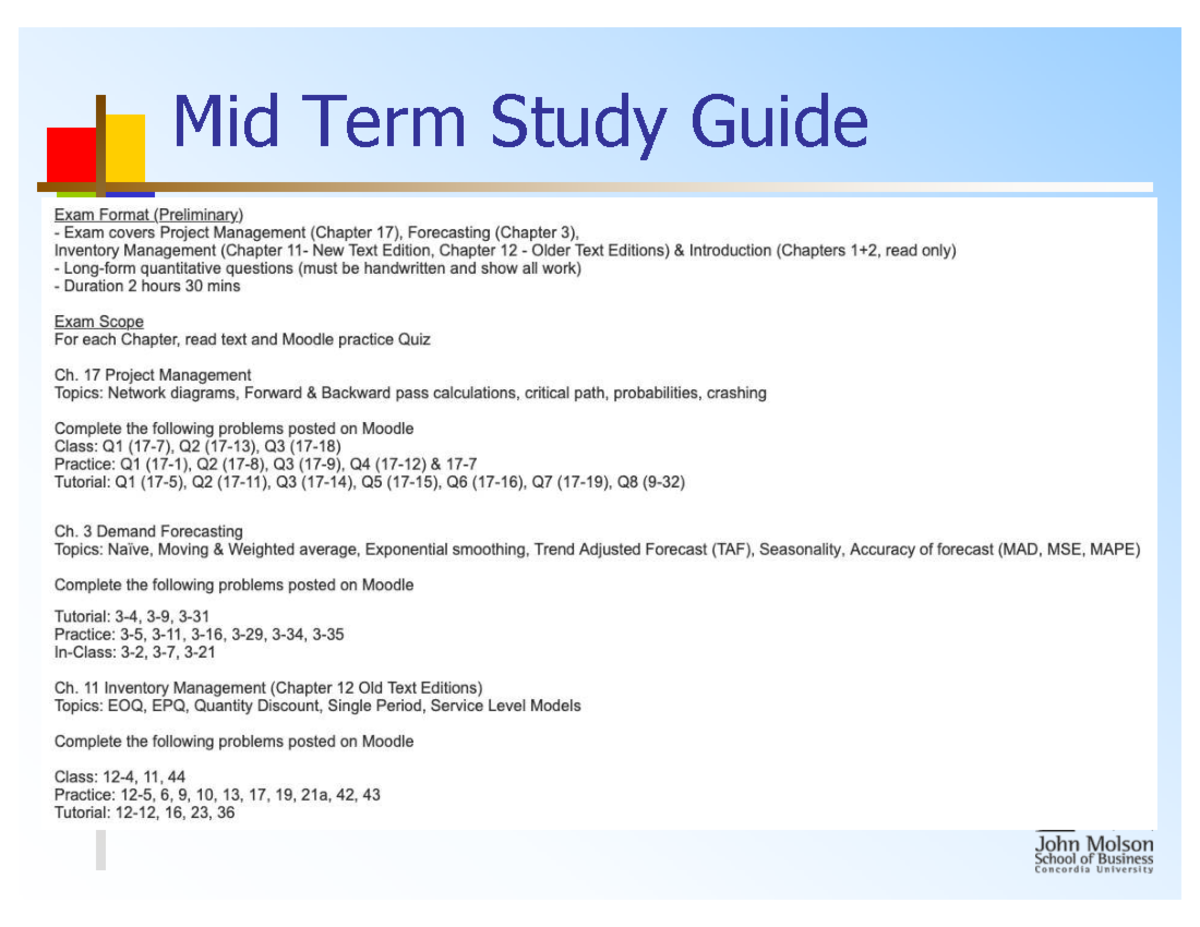 Mid Term Study Guide

Exam Format (Preliminary)
- Exam covers Project Management (Chapter 17), Forecasting (Chapter 3),
Inventory Management (Chapter 11- New Text Edition, Chapter 12 - Older Text Editions) & Introduction (Chapters 1+2, read only)
- Long-form quantitative questions (must be handwritten and show all work)
- Duration 2 hours 30 mins

Exam Scope
For each Chapter, read text and Moodle practice Quiz

Ch. 17 Project Management
Topics: Network diagrams, Forward & Backward pass calculations, critical path, probabilities, crashing

Complete the following problems posted on Moodle
Class: Q1 (17-7), Q2 (17-13), Q3 (17-18)
Practice: Q1 (17-1), Q2 (17-8), Q3 (17-9), Q4 (17-12) & 17-7
Tutorial: Q1 (17-5), Q2 (17-11), Q3 (17-14), Q5 (17-15), Q6 (17-16), Q7 (17-19), Q8 (9-32)

Ch. 3 Demand Forecasting
Topics: Naïve, Moving & Weighted average, Exponential smoothing, Trend Adjusted Forecast (TAF), Seasonality, Accuracy of forecast (MAD, MSE, MAPE)

Complete the following problems posted on Moodle

Tutorial: 3-4, 3-9, 3-31
Practice: 3-5, 3-11, 3-16, 3-29, 3-34, 3-35
In-Class: 3-2, 3-7, 3-21

Ch. 11 Inventory Management (Chapter 12 Old Text Editions)
Topics: EOQ, EPQ, Quantity Discount, Single Period, Service Level Models

Complete the following problems posted on Moodle

Class: 12-4, 11, 44
Practice: 12-5, 6, 9, 10, 13, 17, 19, 21a, 42, 43
Tutorial: 12-12, 16, 23, 36

John Molson
School of Business
Concordia University